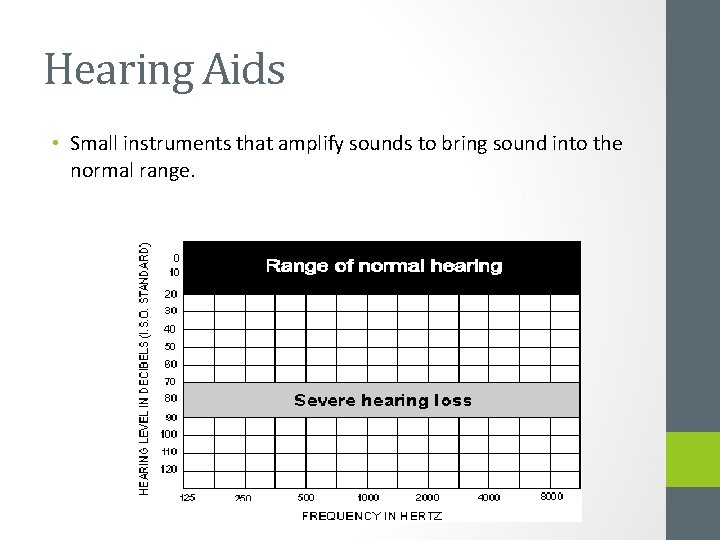 Hearing Aids

• Small instruments that amplify sounds to bring sound into the normal range.

HEARING LEVEL IN DECIBELS (I.S.O. STANDARD)

0
10
20
30
40
50
60
70
80
90
100
110
120

Range of normal hearing

Severe hearing loss

125 250 500 1000 2000 4000 8000

FREQUENCY IN HERTZ